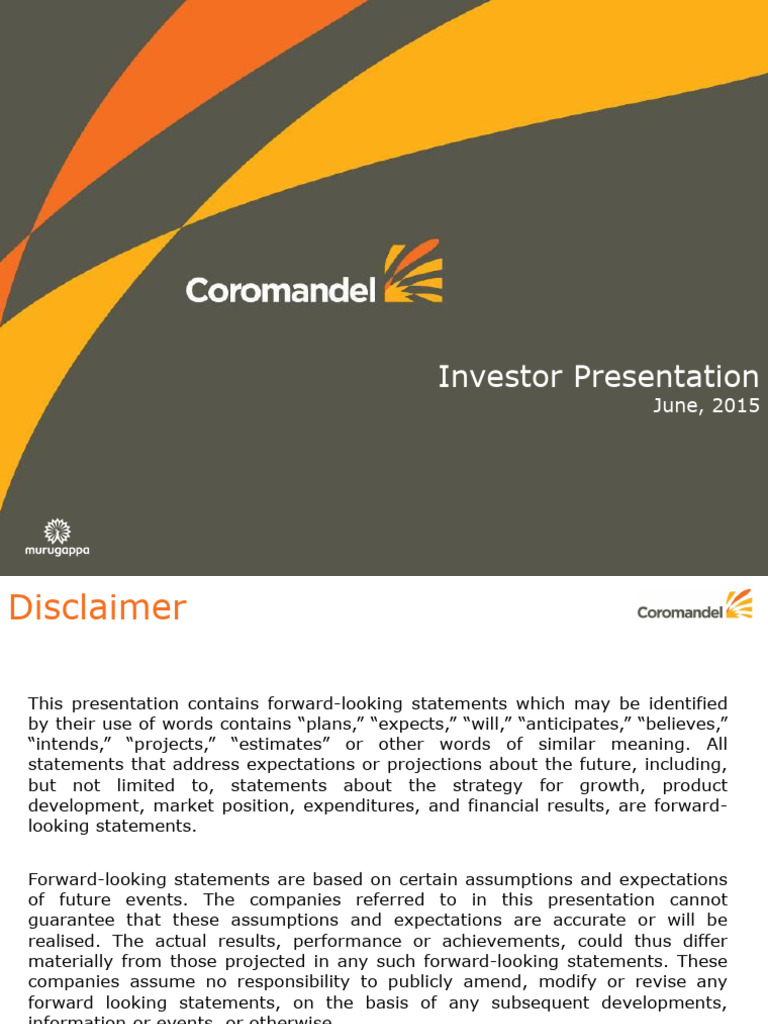 Coromandel

Investor Presentation
June, 2015

murugappa

Disclaimer

Coromandel

This presentation contains forward-looking statements which may be identified by their use of words contains “plans,” “expects,” “will,” “anticipates,” “believes,” “intends,” “projects,” “estimates” or other words of similar meaning. All statements that address expectations or projections about the future, including, but not limited to, statements about the strategy for growth, product development, market position, expenditures, and financial results, are forward-looking statements.

Forward-looking statements are based on certain assumptions and expectations of future events. The companies referred to in this presentation cannot guarantee that these assumptions and expectations are accurate or will be realised. The actual results, performance or achievements, could thus differ materially from those projected in any such forward-looking statements. These companies assume no responsibility to publicly amend, modify or revise any forward looking statements, on the basis of any subsequent developments, information or events, or otherwise.